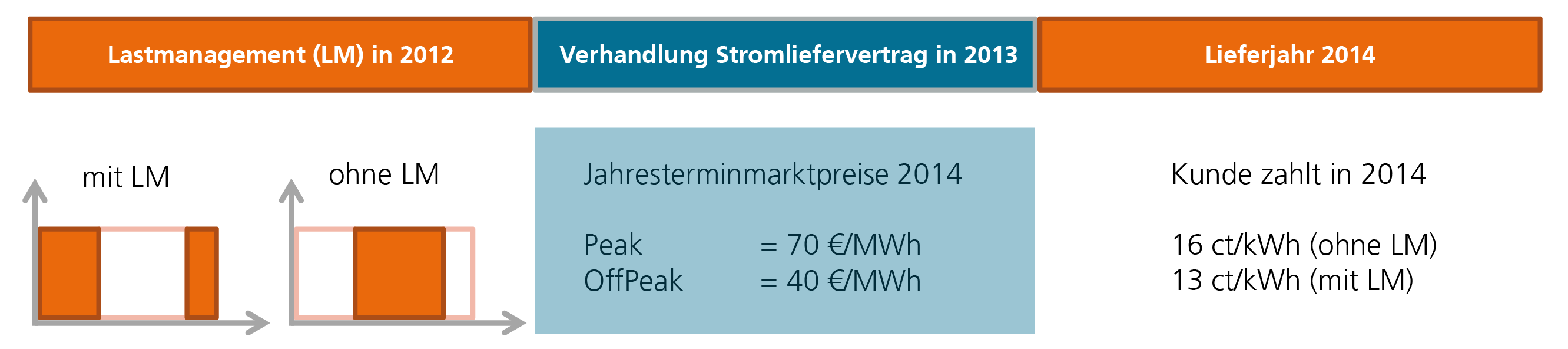 Lastmanagement (LM) in 2012

Verhandlung Stromliefervertrag in 2013

Lieferjahr 2014

mit LM

ohne LM

Jahresterminmarktpreise 2014

Peak = 70 €/MWh
OffPeak = 40 €/MWh

Kunde zahlt in 2014

16 ct/kWh (ohne LM)
13 ct/kWh (mit LM)